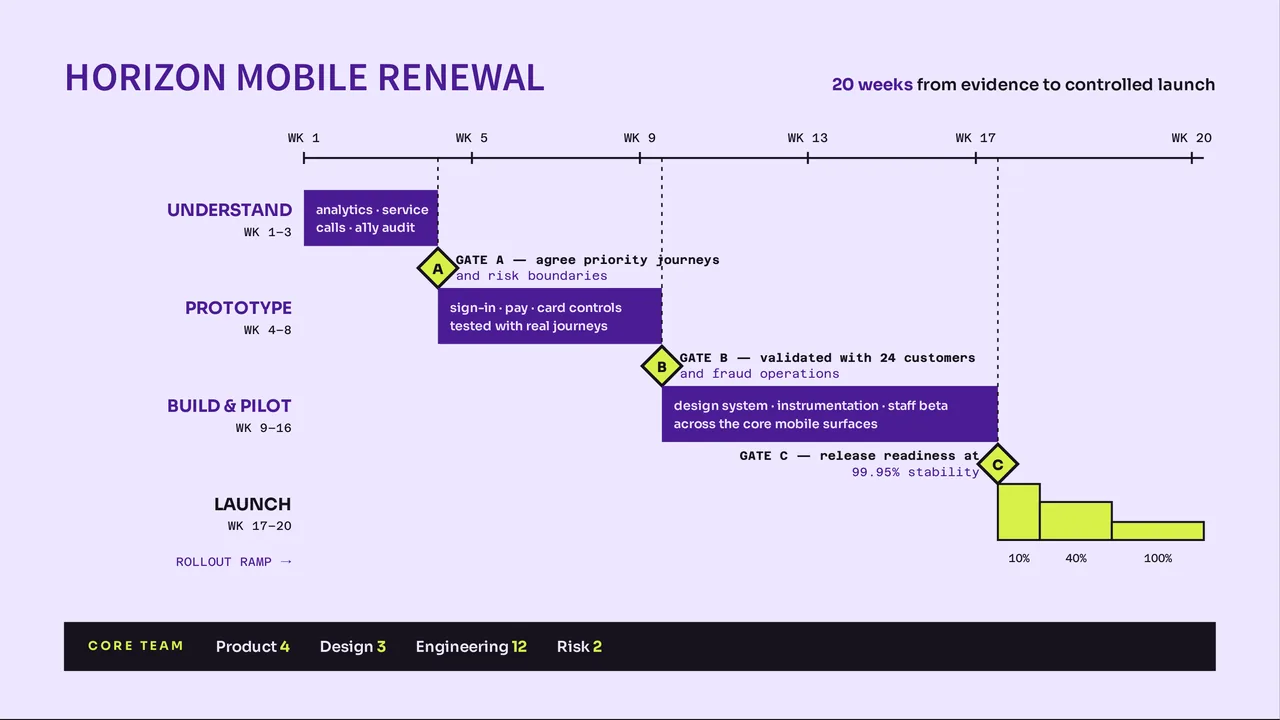 HORIZON MOBILE RENEWAL

20 weeks from evidence to controlled launch

WK 1 WK 5 WK 9 WK 13 WK 17 WK 20

UNDERSTAND
WK 1–3

analytics · service calls · a11y audit

A GATE A — agree priority journeys and risk boundaries

PROTOTYPE
WK 4–8

sign-in · pay · card controls tested with real journeys

B GATE B — validated with 24 customers and fraud operations

BUILD & PILOT
WK 9–16

design system · instrumentation · staff beta across the core mobile surfaces

GATE C — release readiness at 99.95% stability C

LAUNCH
WK 17–20

ROLLOUT RAMP →

10% 40% 100%

CORE TEAM Product 4 Design 3 Engineering 12 Risk 2